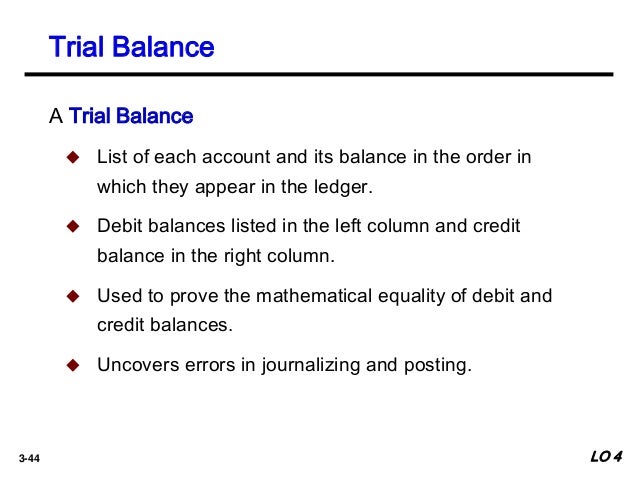 Trial Balance

A Trial Balance

◆ List of each account and its balance in the order in which they appear in the ledger.

◆ Debit balances listed in the left column and credit balance in the right column.

◆ Used to prove the mathematical equality of debit and credit balances.

◆ Uncovers errors in journalizing and posting.

3-44

LO 4